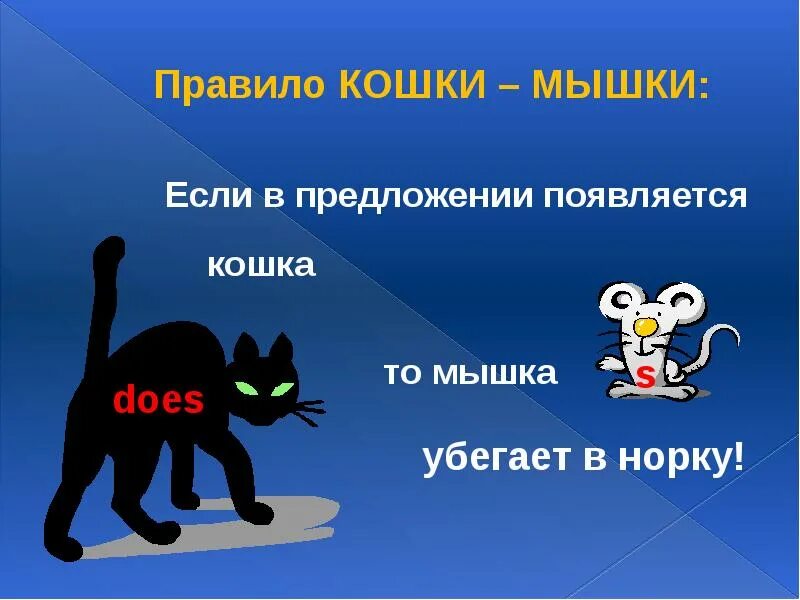 Правило КОШКИ – МЫШКИ:

Если в предложении появляется

кошка

does

то мышка

s

убегает в норку!